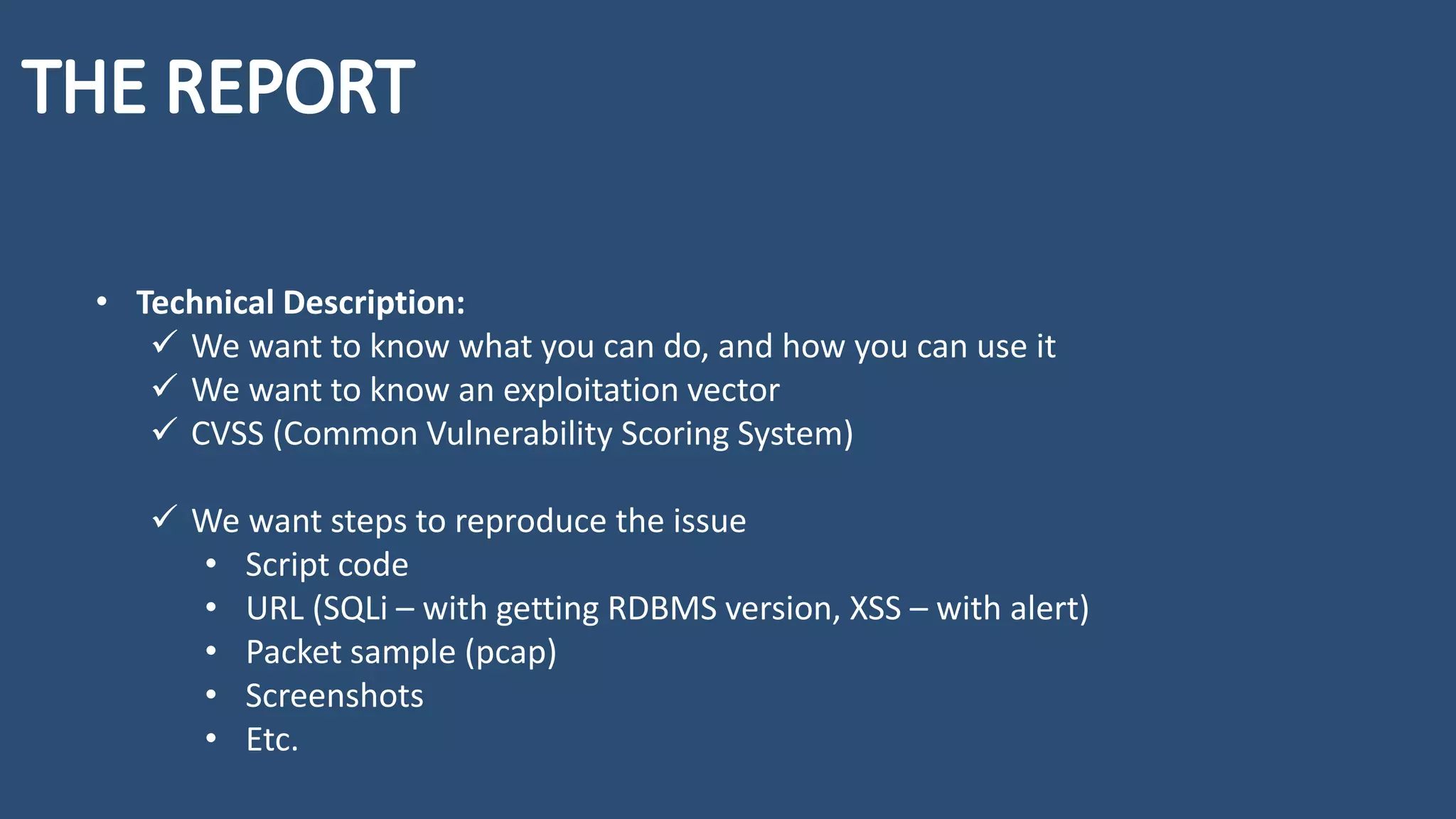 THE REPORT

• Technical Description:
✓ We want to know what you can do, and how you can use it
✓ We want to know an exploitation vector
✓ CVSS (Common Vulnerability Scoring System)

✓ We want steps to reproduce the issue
• Script code
• URL (SQLi – with getting RDBMS version, XSS – with alert)
• Packet sample (pcap)
• Screenshots
• Etc.